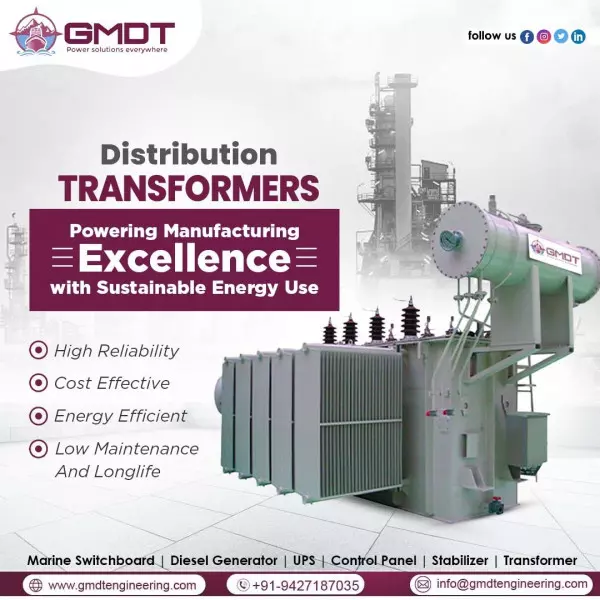 GMDT
Power solutions everywhere

follow us

Distribution
TRANSFORMERS

Powering Manufacturing
Excellence
with Sustainable Energy Use

GMDT

High Reliability
Cost Effective
Energy Efficient
Low Maintenance And Longlife

Marine Switchboard | Diesel Generator | UPS | Control Panel | Stabilizer | Transformer

www.gmdtengineering.com
+91-9427187035
info@gmdtengineering.com